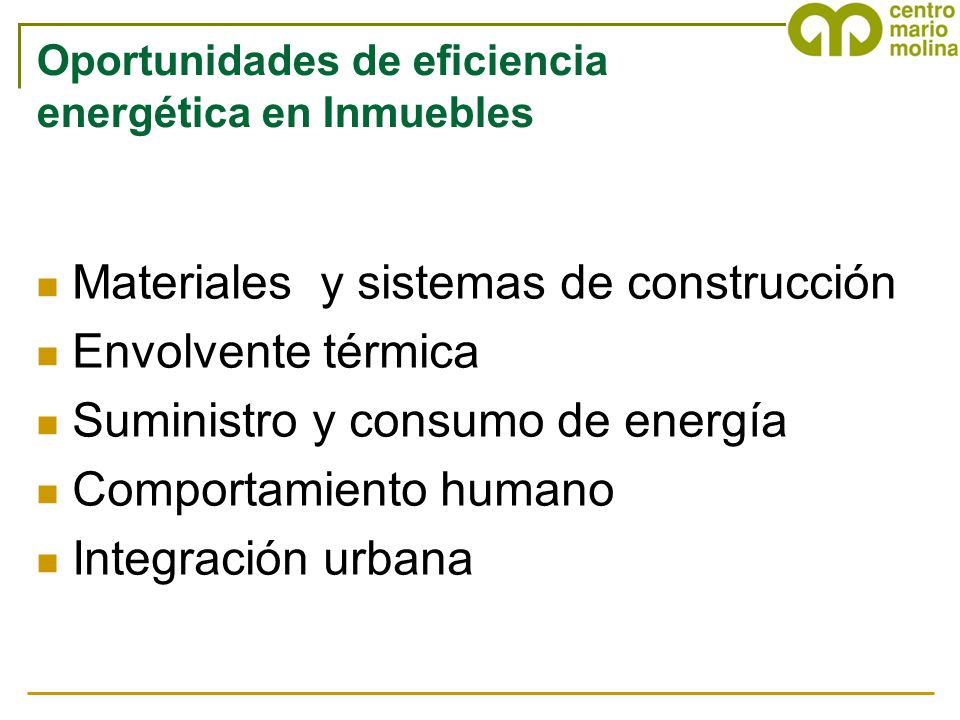 centro
mario
molina

Oportunidades de eficiencia energética en Inmuebles

- Materiales  y sistemas de construcción
- Envolvente térmica
- Suministro y consumo de energía
- Comportamiento humano
- Integración urbana